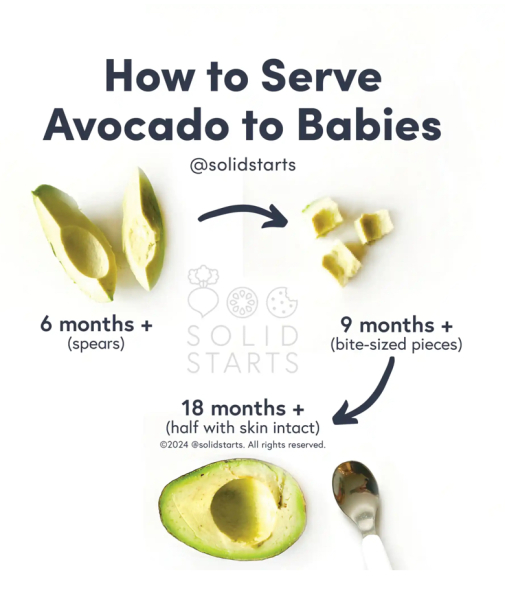 How to Serve Avocado to Babies

@solidstarts

6 months +
(spears)

SOLID STARTS

9 months +
(bite-sized pieces)

18 months +
(half with skin intact)

©2024 @solidstarts. All rights reserved.